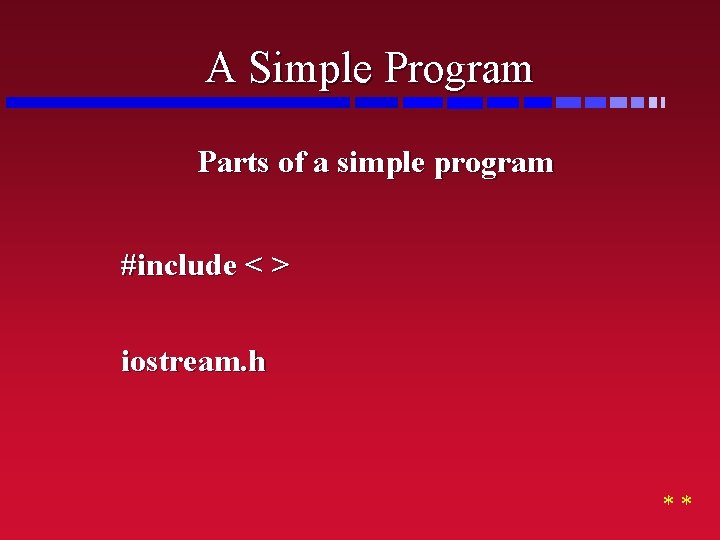 A Simple Program

Parts of a simple program

#include < >

iostream.h

* *